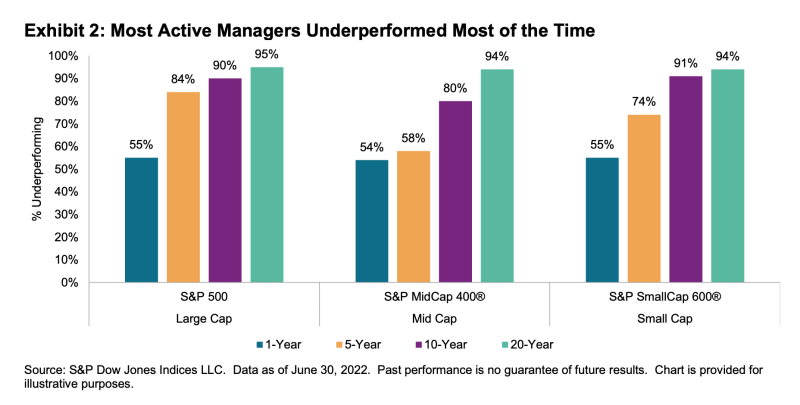 Exhibit 2: Most Active Managers Underperformed Most of the Time

% Underperforming

100%
90%
80%
70%
60%
50%
40%
30%
20%
10%
0%

55%
84%
90%
95%
54%
58%
80%
94%
55%
74%
91%
94%

S&P 500
Large Cap

S&P MidCap 400®
Mid Cap

S&P SmallCap 600®
Small Cap

1-Year 5-Year 10-Year 20-Year

Source: S&P Dow Jones Indices LLC. Data as of June 30, 2022. Past performance is no guarantee of future results. Chart is provided for illustrative purposes.